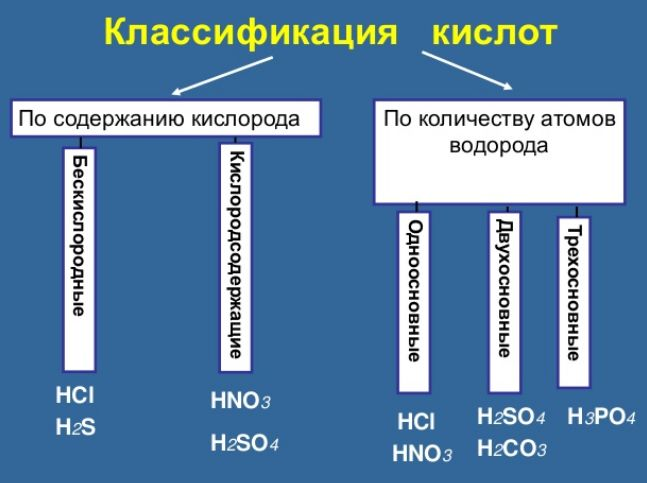 Классификация кислот

По содержанию кислорода

Бескислородные

$HCl$
$H_2S$

Кислородсодержащие

$HNO_3$
$H_2SO_4$

По количеству атомов водорода

Одноосновные

$HCl$
$HNO_3$

Двухосновные

$H_2SO_4$
$H_2CO_3$

Трехосновные

$H_3PO_4$